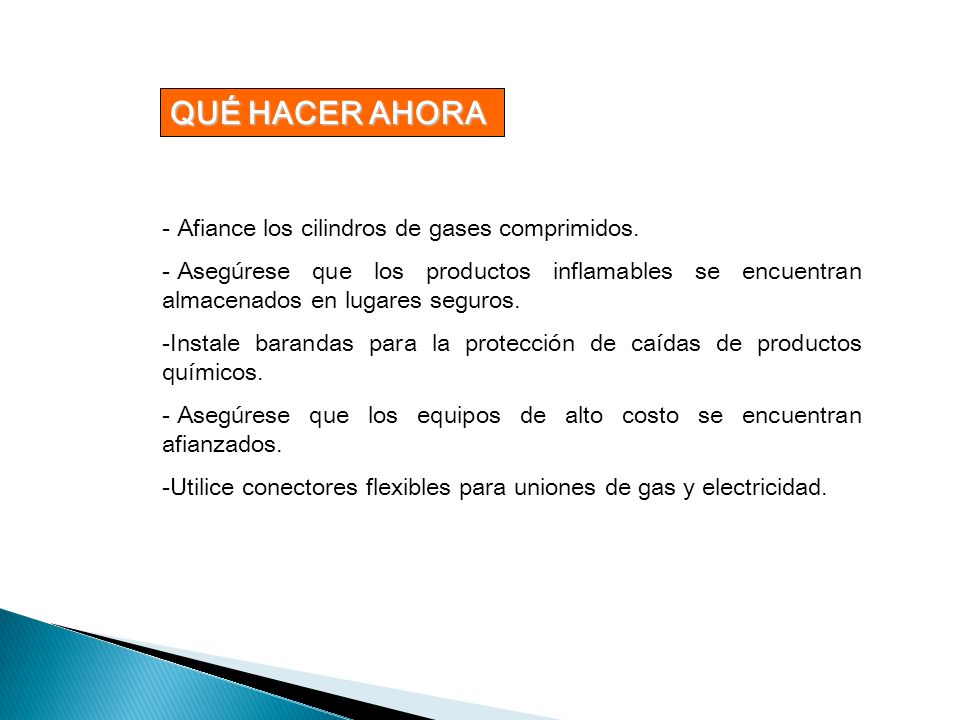 QUÉ HACER AHORA

- Afiance los cilindros de gases comprimidos.

- Asegúrese que los productos inflamables se encuentran almacenados en lugares seguros.

-Instale barandas para la protección de caídas de productos químicos.

- Asegúrese que los equipos de alto costo se encuentran afianzados.

-Utilice conectores flexibles para uniones de gas y electricidad.